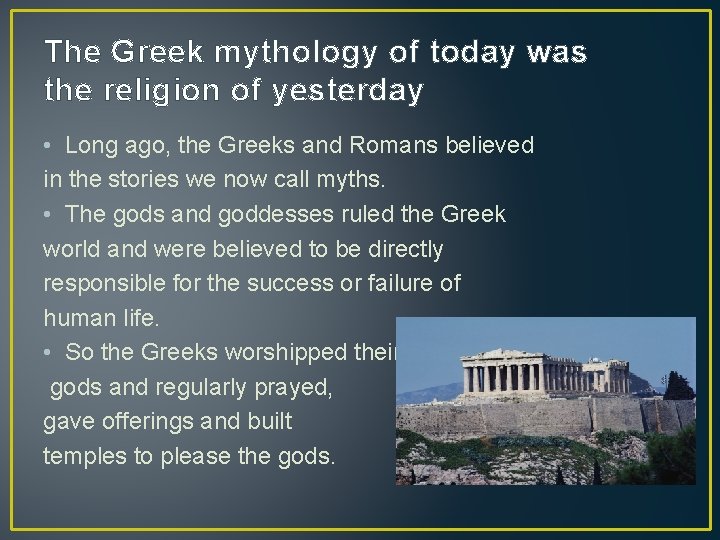 The Greek mythology of today was the religion of yesterday

• Long ago, the Greeks and Romans believed in the stories we now call myths.
• The gods and goddesses ruled the Greek world and were believed to be directly responsible for the success or failure of human life.
• So the Greeks worshipped their gods and regularly prayed, gave offerings and built temples to please the gods.